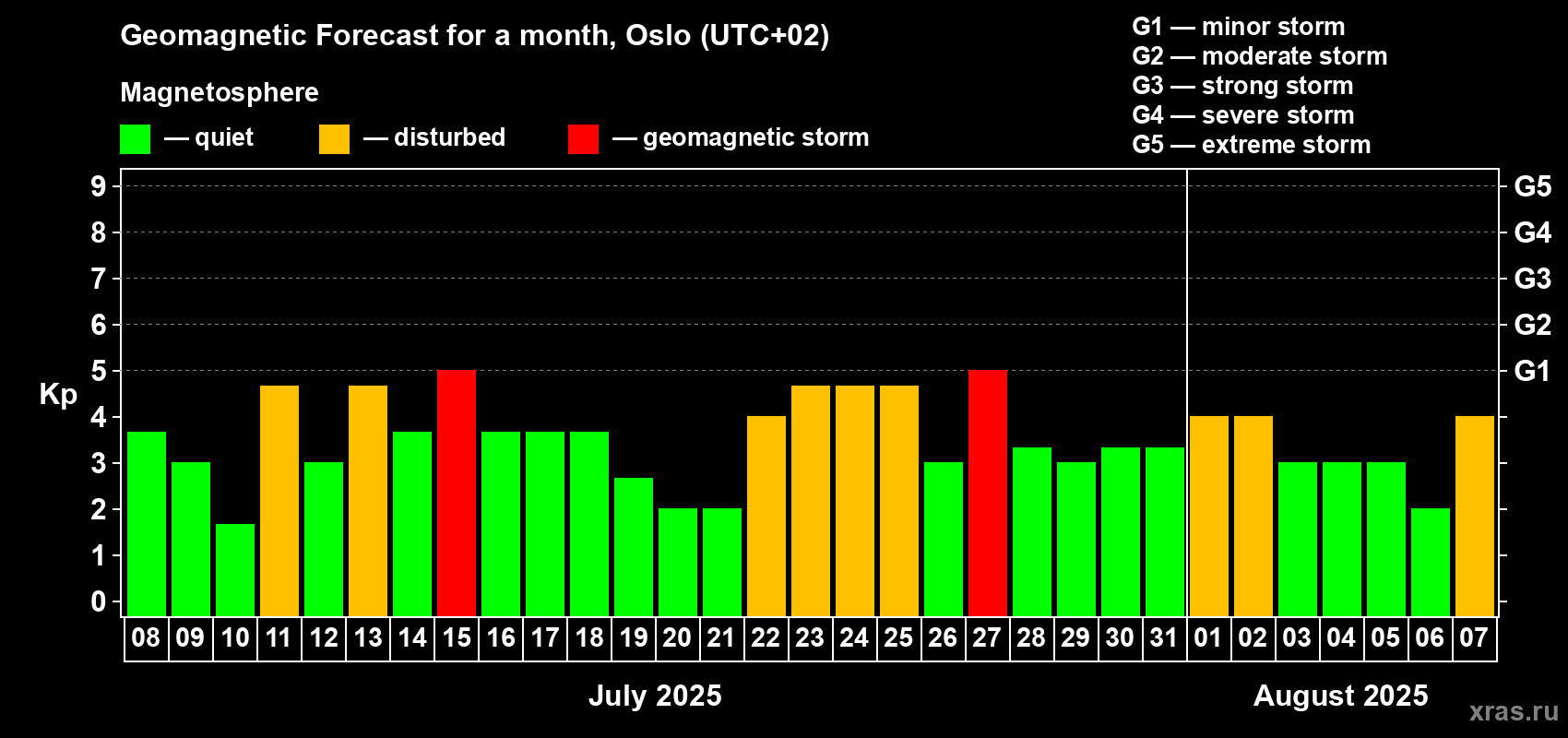 Geomagnetic Forecast for a month, Oslo (UTC+02)

Magnetosphere

— quiet — disturbed — geomagnetic storm

G1 — minor storm
G2 — moderate storm
G3 — strong storm
G4 — severe storm
G5 — extreme storm

Kp

9 8 7 6 5 4 3 2 1 0

G5 G4 G3 G2 G1

08 09 10 11 12 13 14 15 16 17 18 19 20 21 22 23 24 25 26 27 28 29 30 31 01 02 03 04 05 06 07

July 2025

August 2025

xras.ru